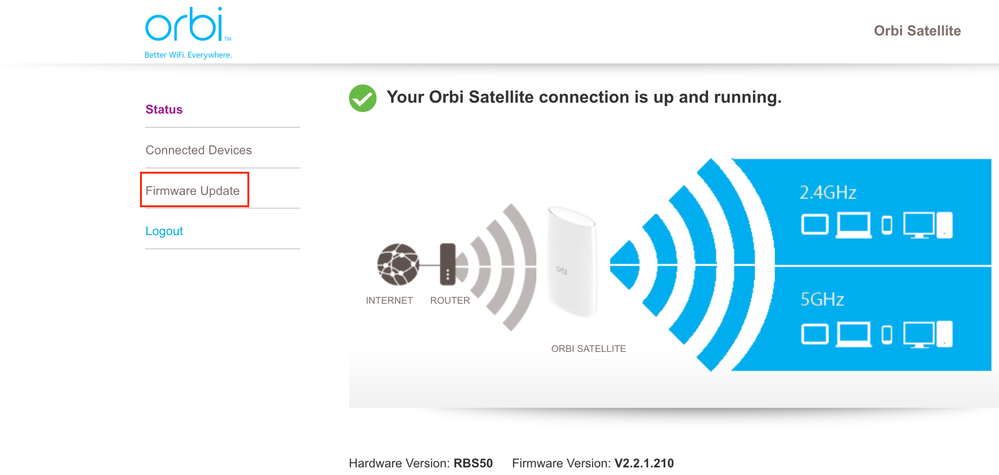 orbi™
Better WiFi. Everywhere.

Orbi Satellite

Status

Connected Devices

Firmware Update

Logout

Your Orbi Satellite connection is up and running.

INTERNET

ROUTER

orbi

ORBI SATELLITE

2.4GHz

5GHz

Hardware Version: RBS50 Firmware Version: V2.2.1.210